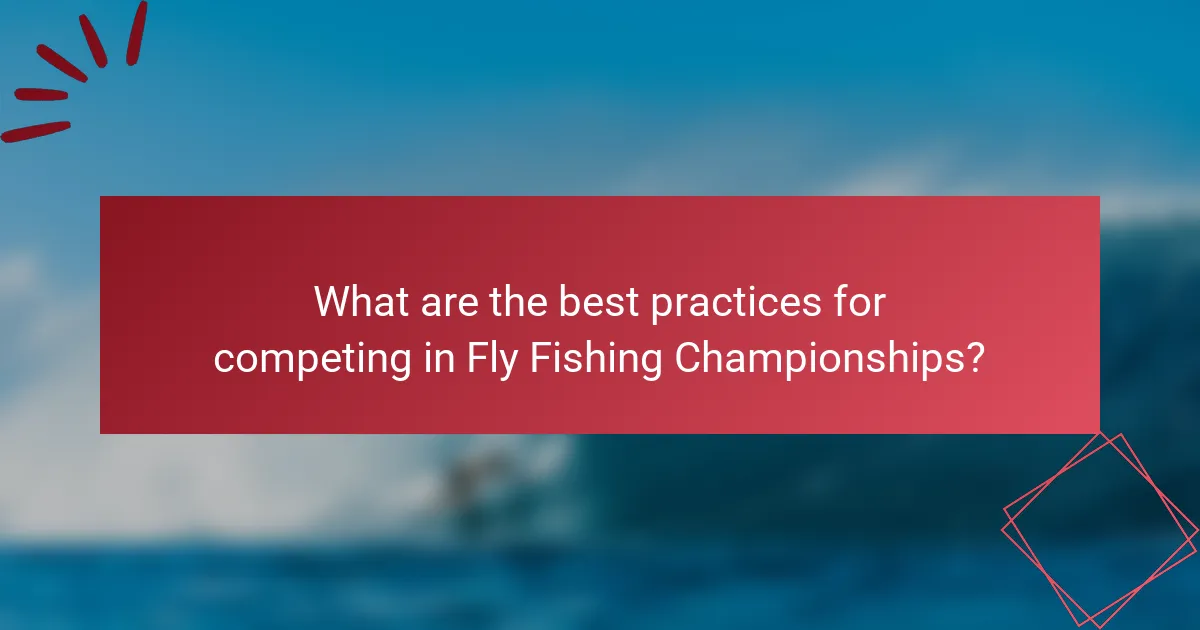 What are the best practices for competing in Fly Fishing Championships?